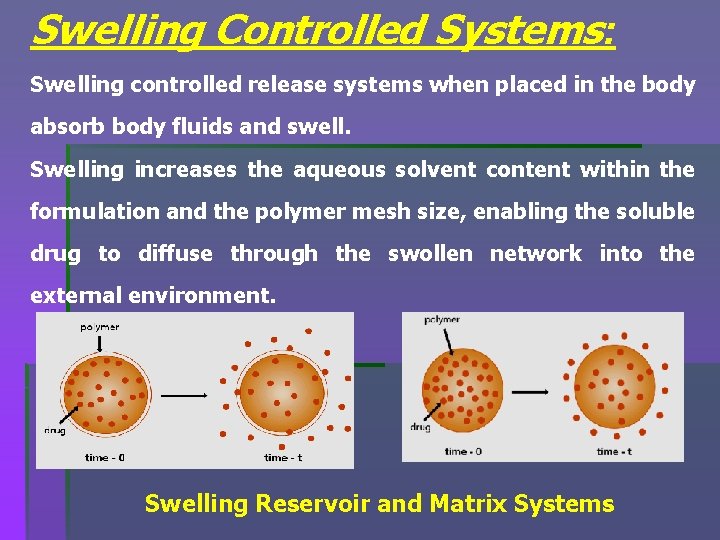 Swelling Controlled Systems:

Swelling controlled release systems when placed in the body absorb body fluids and swell.

Swelling increases the aqueous solvent content within the formulation and the polymer mesh size, enabling the soluble drug to diffuse through the swollen network into the external environment.

polymer

drug

time - 0

time - t

polymer

drug

time - 0

time - t

Swelling Reservoir and Matrix Systems